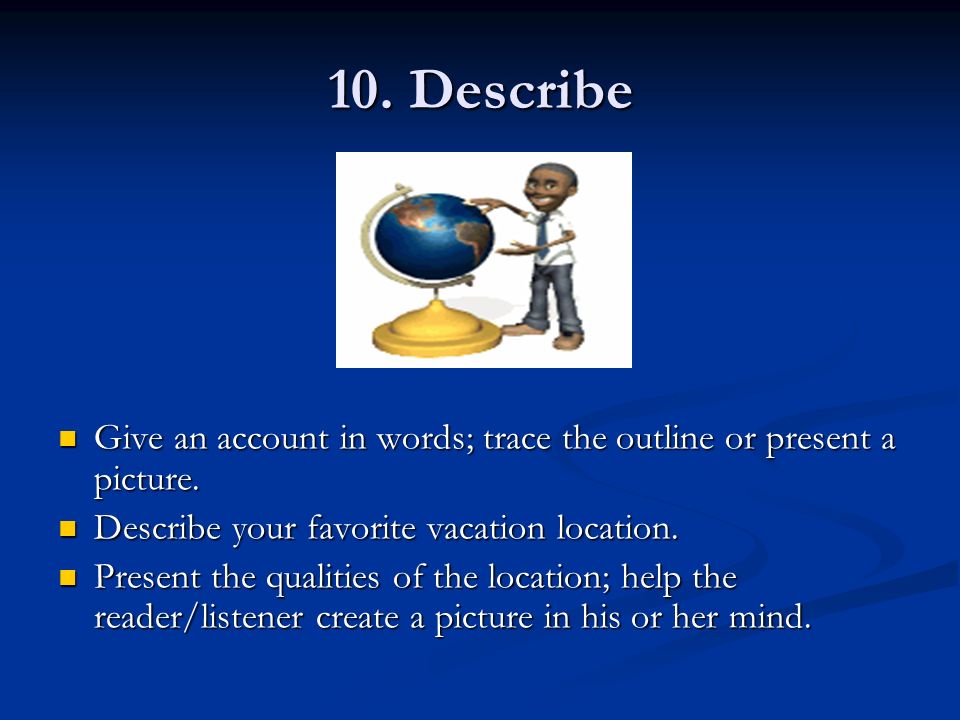 10. Describe

- Give an account in words; trace the outline or present a picture.
- Describe your favorite vacation location.
- Present the qualities of the location; help the reader/listener create a picture in his or her mind.